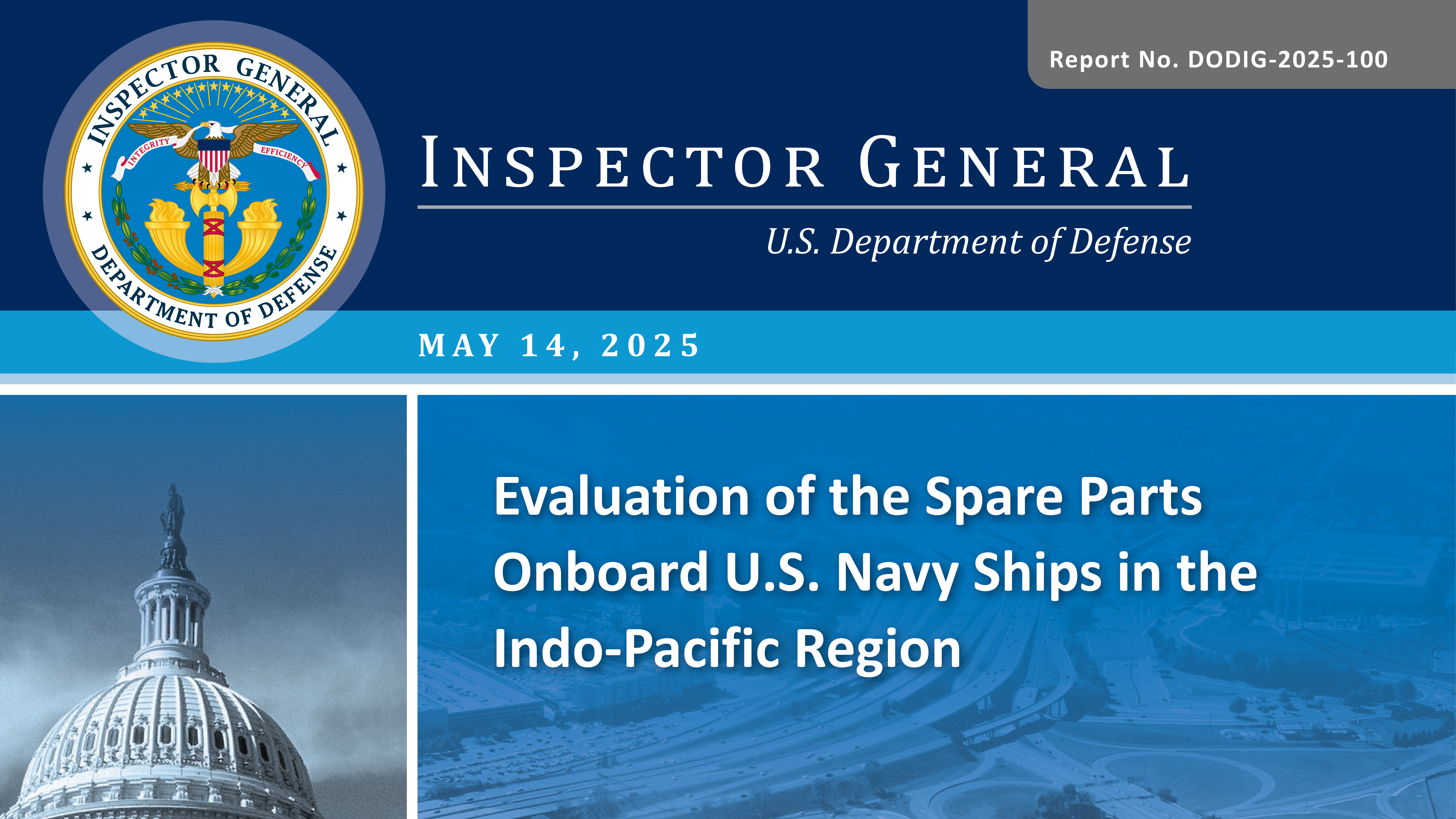 INSPECTOR GENERAL
INTEGRITY
EFFICIENCY
DEPARTMENT OF DEFENSE

Report No. DODIG-2025-100

INSPECTOR GENERAL

U.S. Department of Defense

MAY 14, 2025

Evaluation of the Spare Parts Onboard U.S. Navy Ships in the Indo-Pacific Region